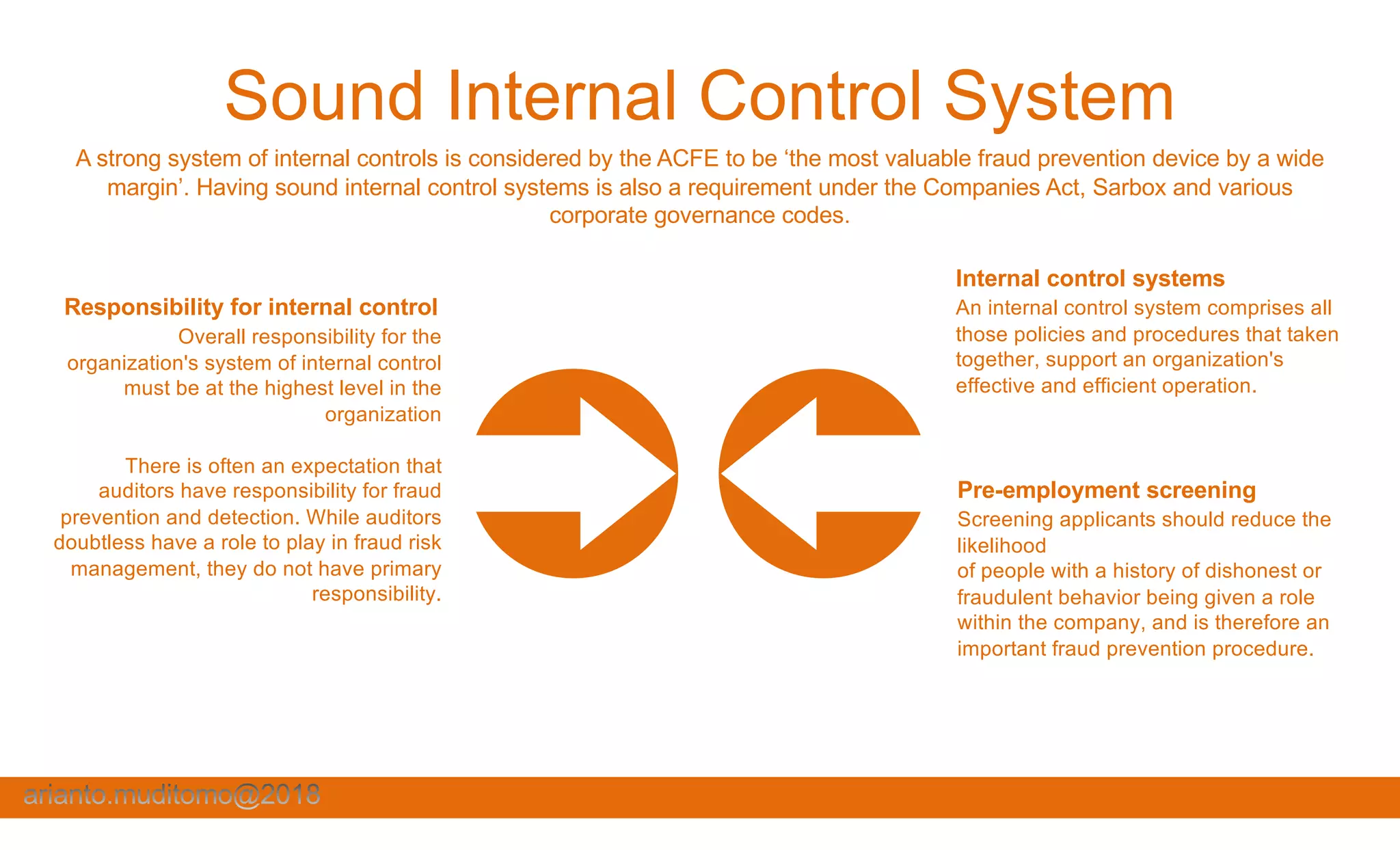 Sound Internal Control System

A strong system of internal controls is considered by the ACFE to be ‘the most valuable fraud prevention device by a wide margin’. Having sound internal control systems is also a requirement under the Companies Act, Sarbox and various corporate governance codes.

Responsibility for internal control

Overall responsibility for the organization's system of internal control must be at the highest level in the organization

There is often an expectation that auditors have responsibility for fraud prevention and detection. While auditors doubtless have a role to play in fraud risk management, they do not have primary responsibility.

Internal control systems

An internal control system comprises all those policies and procedures that taken together, support an organization's effective and efficient operation.

Pre-employment screening

Screening applicants should reduce the likelihood
of people with a history of dishonest or fraudulent behavior being given a role within the company, and is therefore an important fraud prevention procedure.

arianto.muditomo@2018